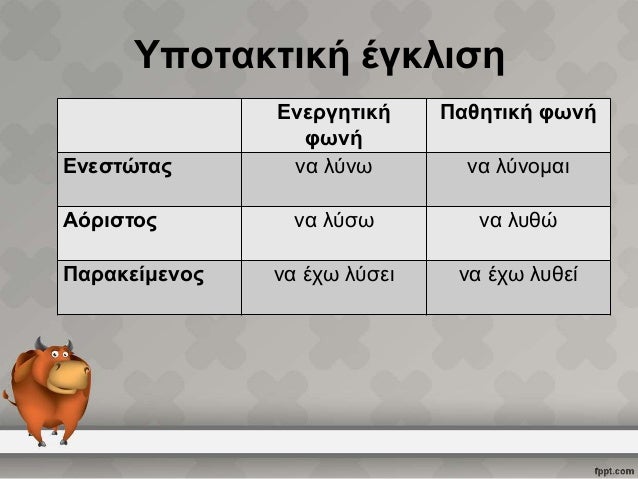 Υποτακτική έγκλιση

| | Ενεργητική φωνή | Παθητική φωνή |
|---|---|---|
| Ενεστώτας | να λύνω | να λύνομαι |
| Αόριστος | να λύσω | να λυθώ |
| Παρακείμενος | να έχω λύσει | να έχω λυθεί |

fppt.com